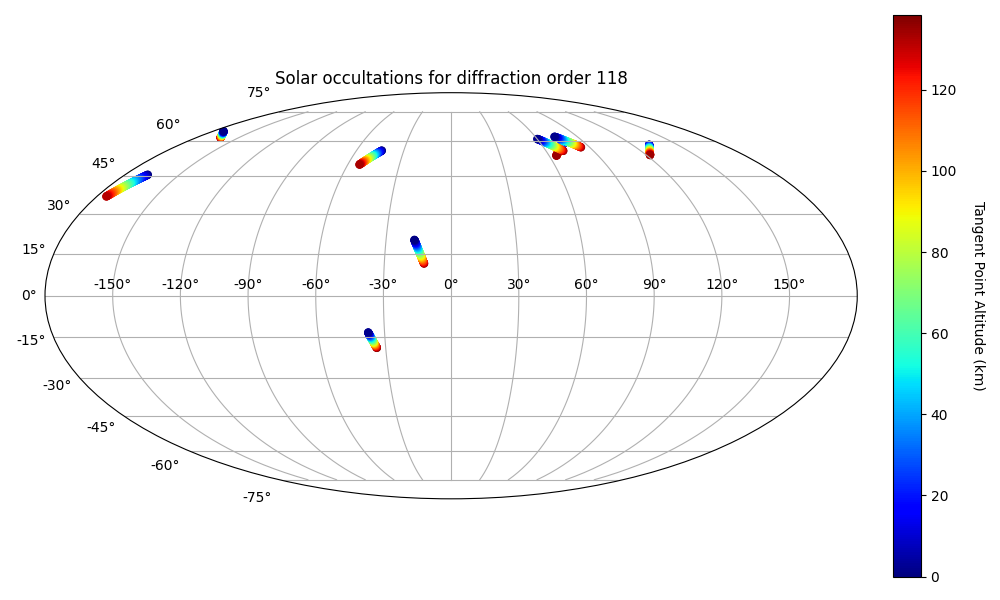 Solar occultations for diffraction order 118

75°
60°
45°
30°
15°
0°
-15°
-30°
-45°
-60°
-75°

-150° -120° -90° -60° -30° 0° 30° 60° 90° 120° 150°

120
100
80
60
40
20
0

Tangent Point Altitude (km)